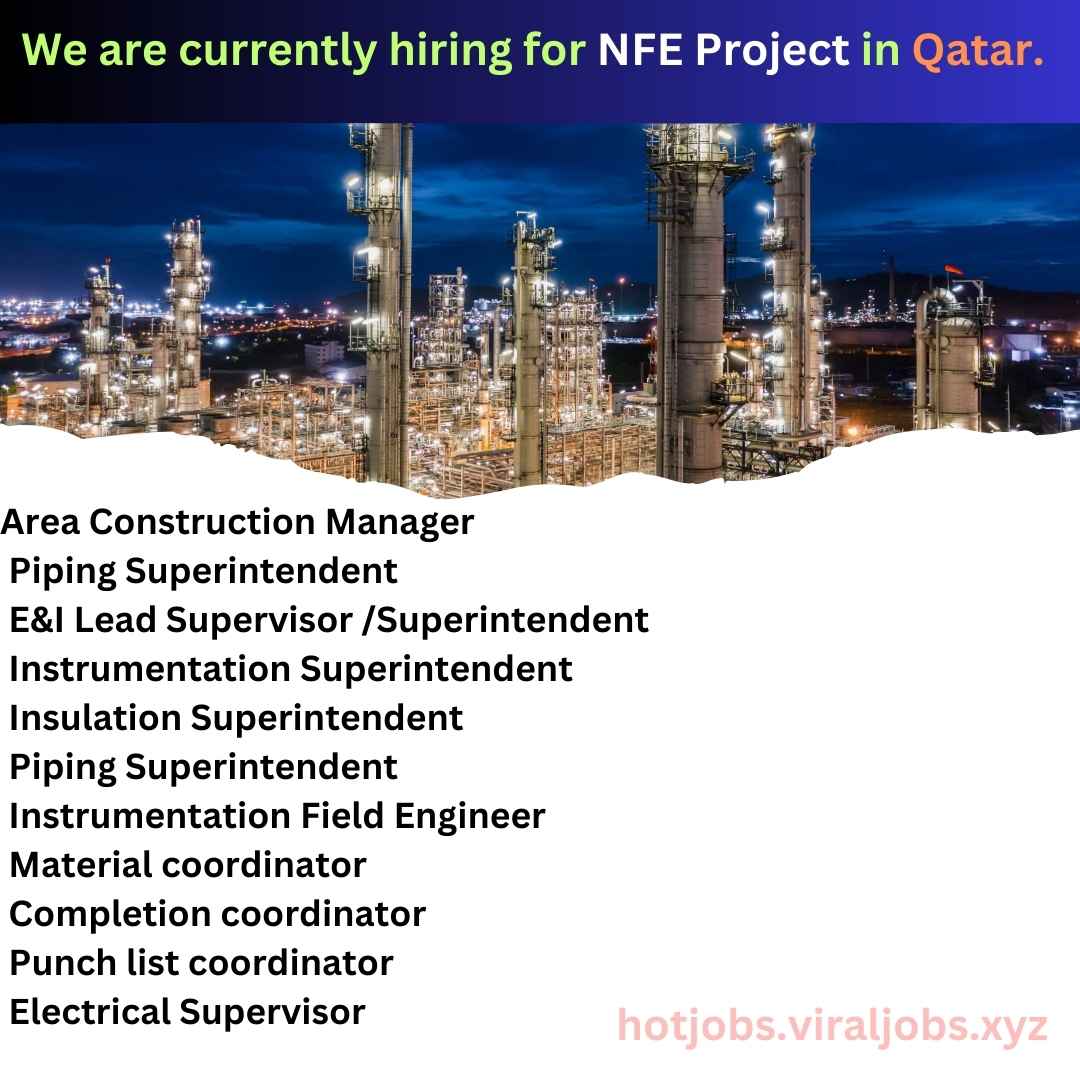 We are currently hiring for NFE Project in Qatar.

Area Construction Manager
Piping Superintendent
E&I Lead Supervisor /Superintendent
Instrumentation Superintendent
Insulation Superintendent
Piping Superintendent
Instrumentation Field Engineer
Material coordinator
Completion coordinator
Punch list coordinator
Electrical Supervisor

hotjobs.viraljobs.xyz